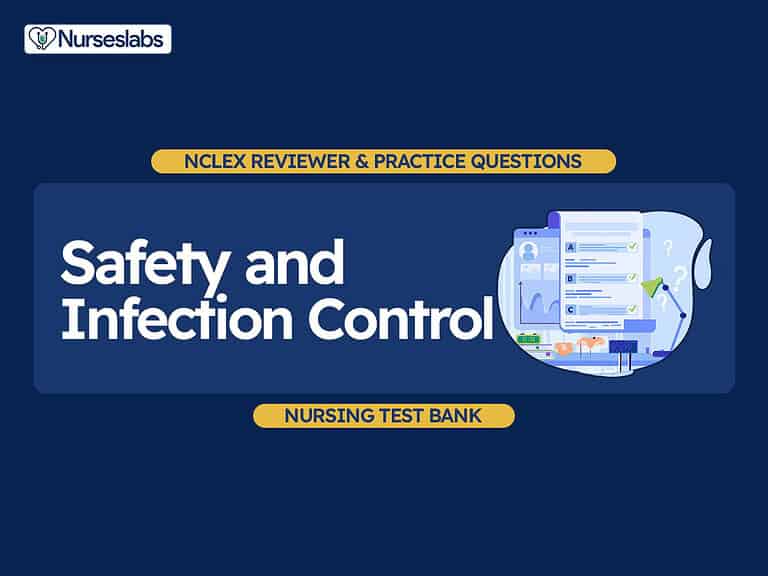 Nurseslabs

NCLEX REVIEWER & PRACTICE QUESTIONS

Safety and Infection Control

A
B
C

NURSING TEST BANK